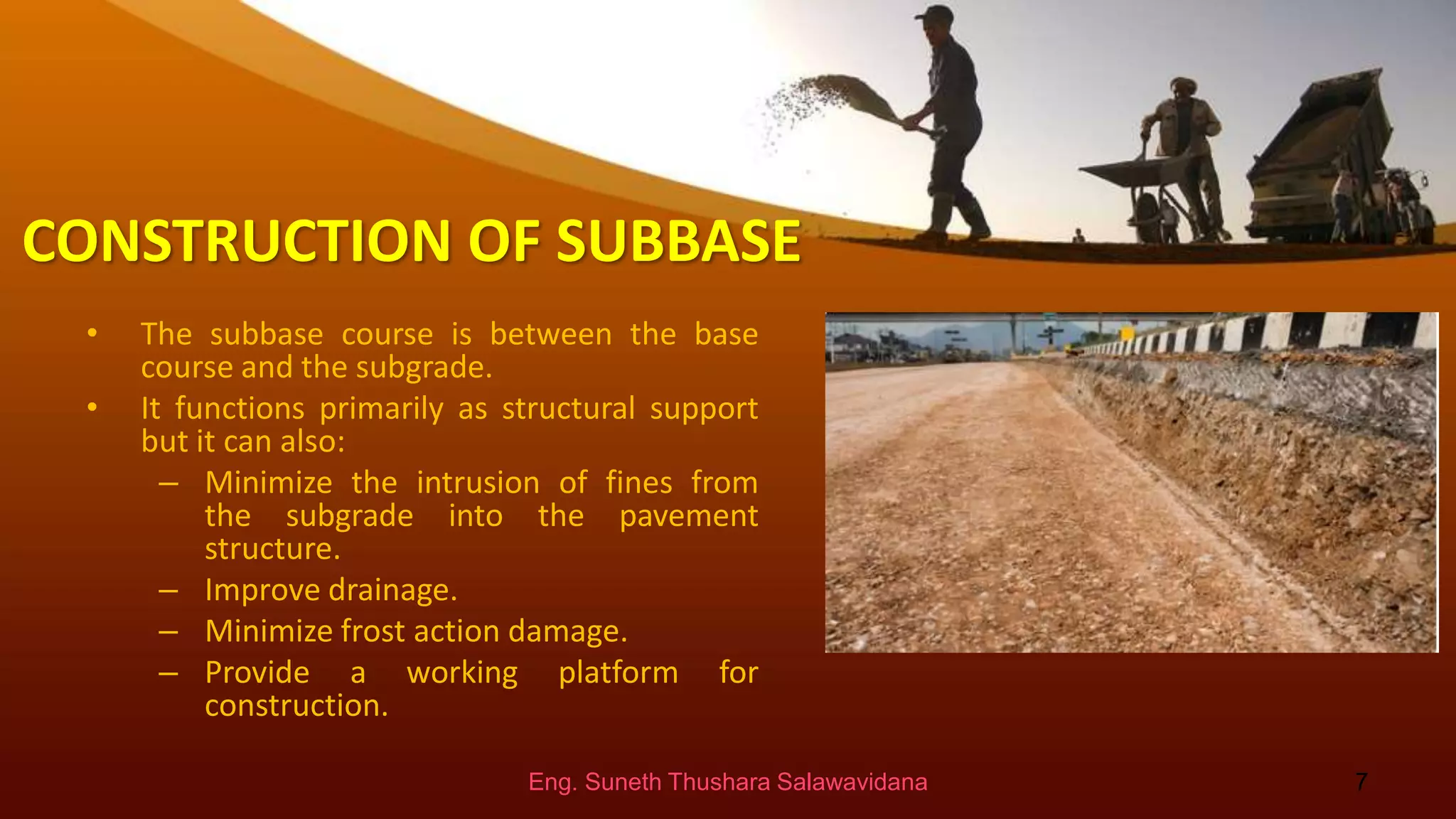 CONSTRUCTION OF SUBBASE

• The subbase course is between the base course and the subgrade.
• It functions primarily as structural support but it can also:
– Minimize the intrusion of fines from the subgrade into the pavement structure.
– Improve drainage.
– Minimize frost action damage.
– Provide a working platform for construction.

Eng. Suneth Thushara Salawavidana

7